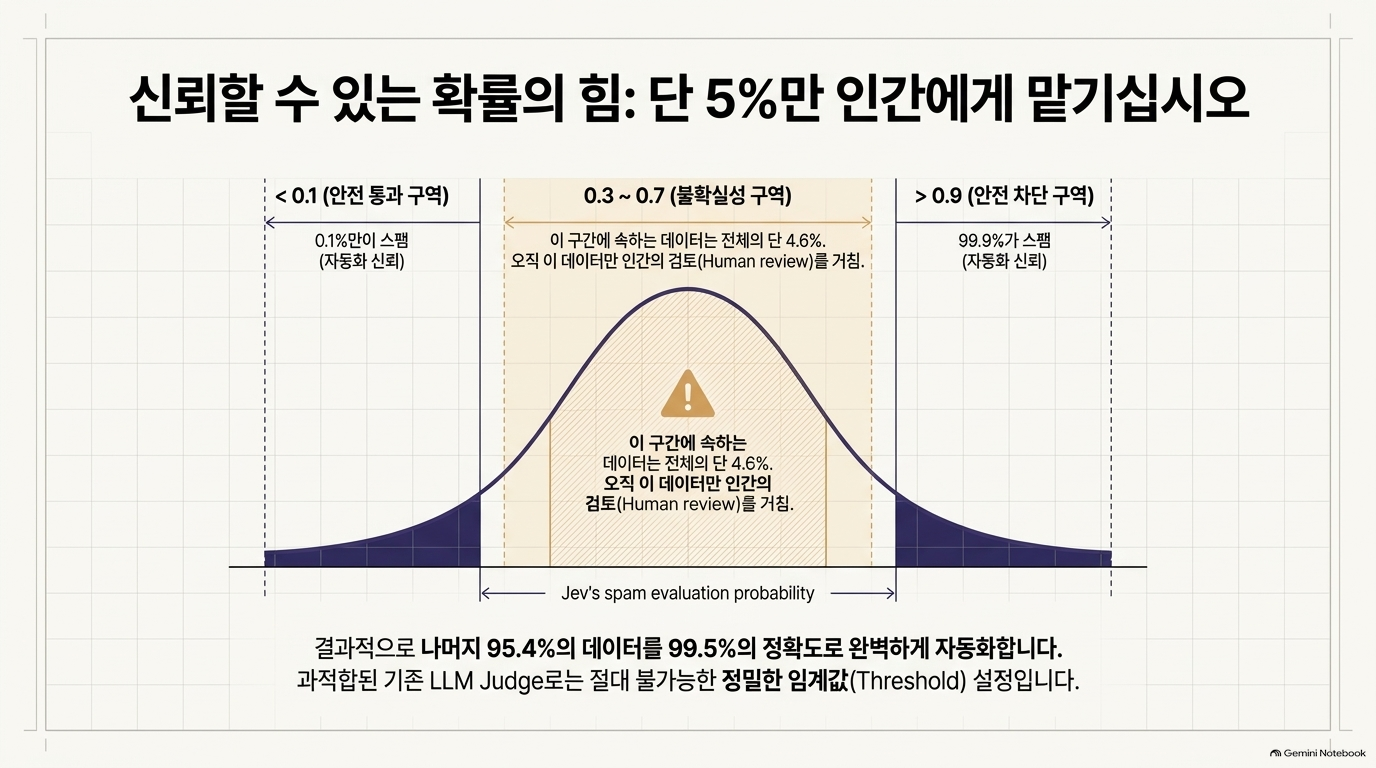 신뢰할 수 있는 확률의 힘: 단 5%만 인간에게 맡기십시오

< 0.1 (안전 통과 구역)

0.1%만이 스팸
(자동화 신뢰)

0.3 ~ 0.7 (불확실성 구역)

이 구간에 속하는 데이터는 전체의 단 4.6%.
오직 이 데이터만 인간의 검토(Human review)를 거침.

> 0.9 (안전 차단 구역)

99.9%가 스팸
(자동화 신뢰)

이 구간에 속하는 데이터는 전체의 단 4.6%. 오직 이 데이터만 인간의 검토(Human review)를 거침.

Jev's spam evaluation probability

결과적으로 나머지 95.4%의 데이터를 99.5%의 정확도로 완벽하게 자동화합니다.
과적합된 기존 LLM Judge로는 절대 불가능한 정밀한 임계값(Threshold) 설정입니다.

Gemini Notebook